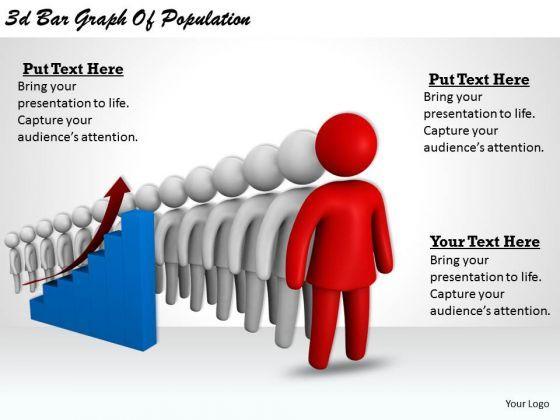 3d Bar Graph Of Population

Put Text Here
Bring your presentation to life. Capture your audience's attention.

Put Text Here
Bring your presentation to life. Capture your audience's attention.

Your Text Here
Bring your presentation to life. Capture your audience's attention.

Your Logo